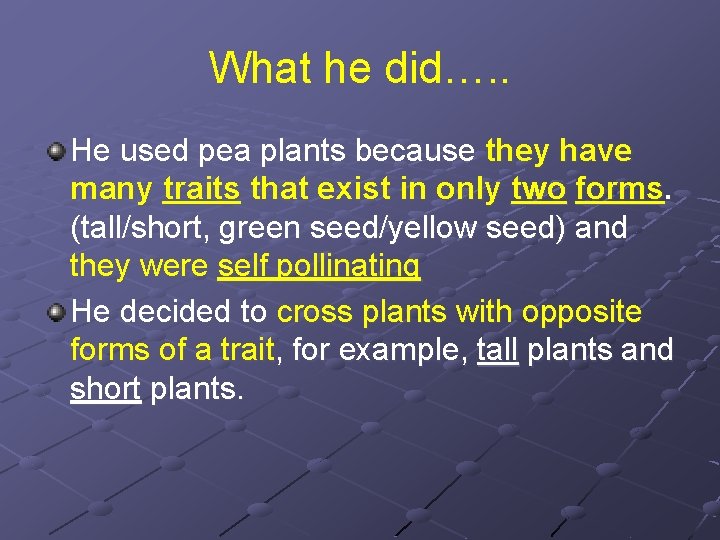 What he did…..

He used pea plants because they have many traits that exist in only two forms. (tall/short, green seed/yellow seed) and they were self pollinating

He decided to cross plants with opposite forms of a trait, for example, tall plants and short plants.